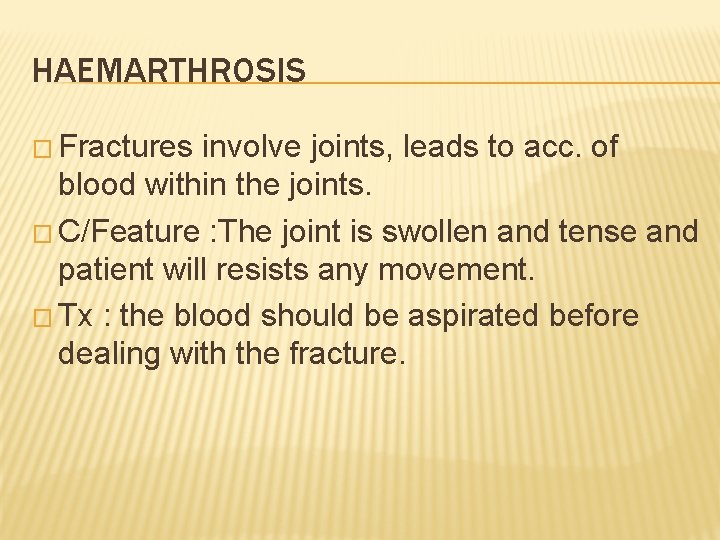 HAEMARTHROSIS

□ Fractures involve joints, leads to acc. of blood within the joints.

□ C/Feature :The joint is swollen and tense and patient will resists any movement.

□ Tx : the blood should be aspirated before dealing with the fracture.